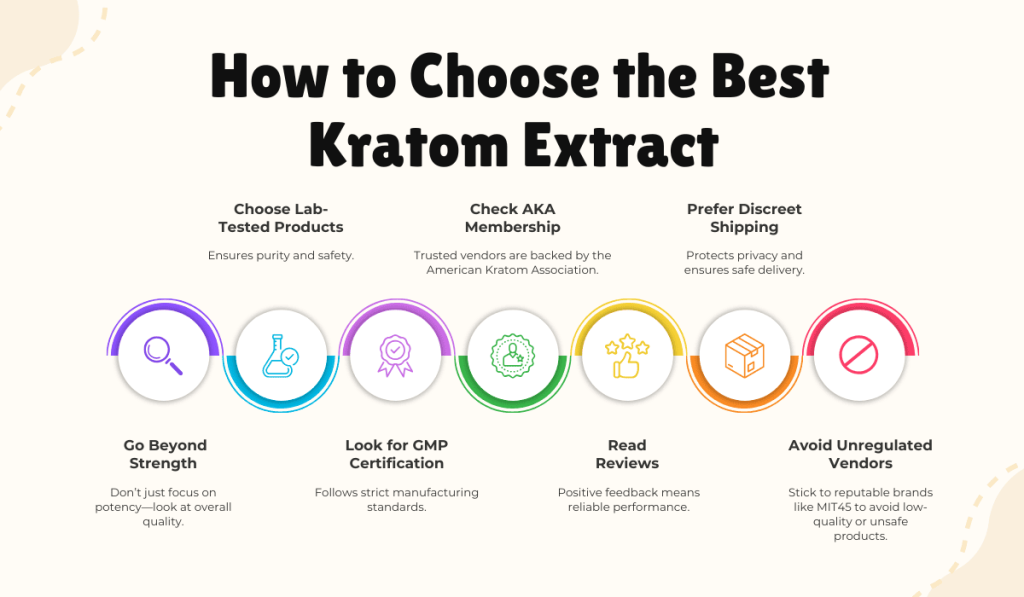 How to Choose the Best Kratom Extract

Choose Lab-Tested Products

Ensures purity and safety.

Check AKA Membership

Trusted vendors are backed by the American Kratom Association.

Prefer Discreet Shipping

Protects privacy and ensures safe delivery.

Go Beyond Strength

Don't just focus on potency—look at overall quality.

Look for GMP Certification

Follows strict manufacturing standards.

Read Reviews

Positive feedback means reliable performance.

Avoid Unregulated Vendors

Stick to reputable brands like MIT45 to avoid low-quality or unsafe products.